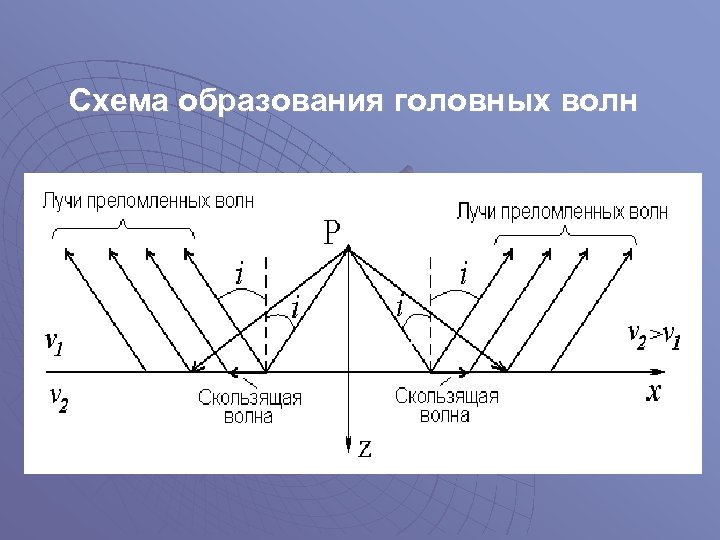 Схема образования головных волн

Лучи преломленных волн

Лучи преломленных волн

P

$i$

$i$

$i$

$i$

$v_1$

$v_2 > v_1$

$v_2$

Скользящая волна

Скользящая волна

$x$

z